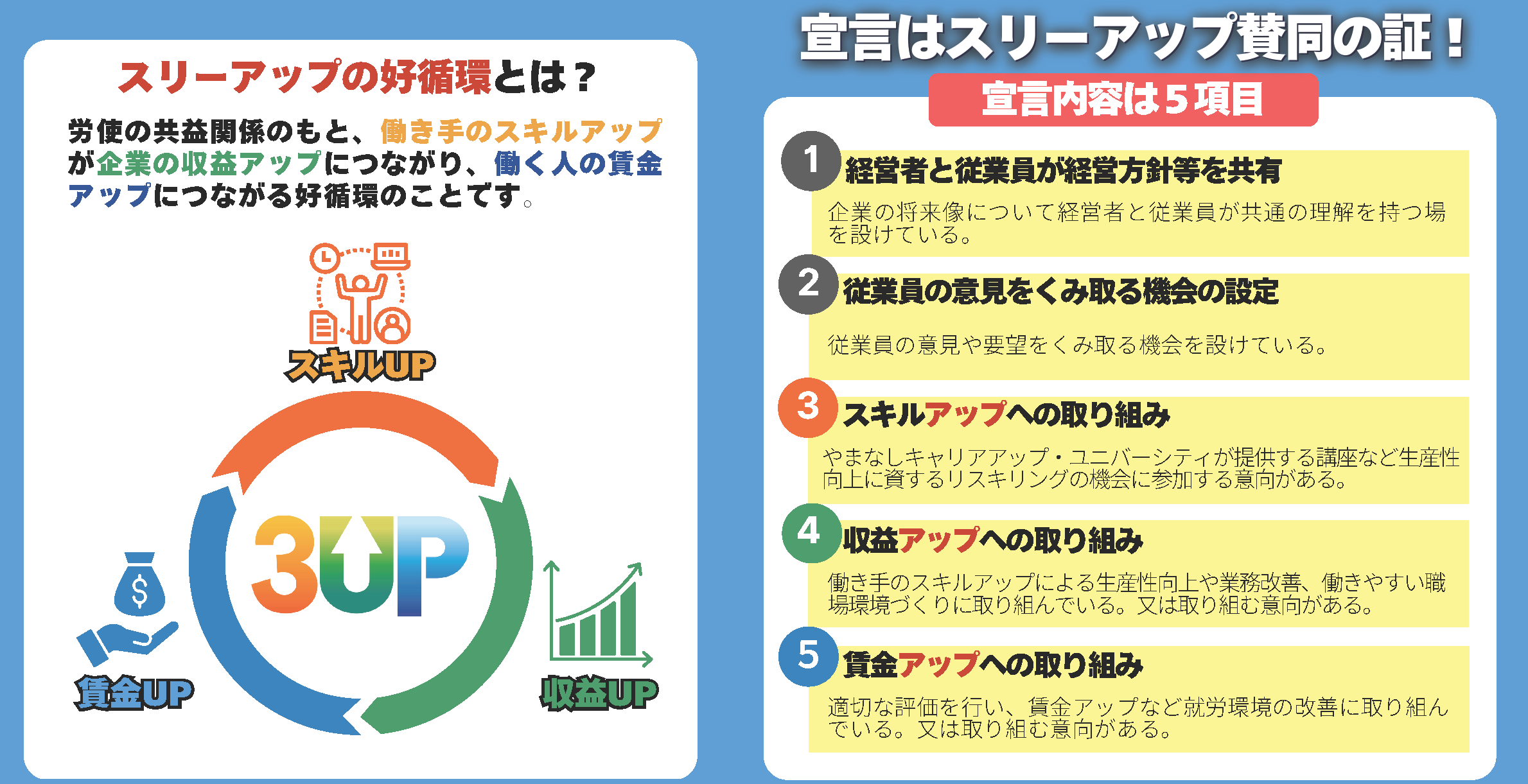 スリーアップの好循環とは？

労使の共益関係のもと、働き手のスキルアップが企業の収益アップにつながり、働く人の賃金アップにつながる好循環のことです。

スキルUP

3UP

賃金UP

収益UP

宣言はスリーアップ賛同の証！

宣言内容は５項目

1 経営者と従業員が経営方針等を共有

企業の将来像について経営者と従業員が共通の理解を持つ場を設けている。

2 従業員の意見をくみ取る機会の設定

従業員の意見や要望をくみ取る機会を設けている。

3 スキルアップへの取り組み

やまなしキャリアアップ・ユニバーシティが提供する講座など生産性向上に資するリスキリングの機会に参加する意向がある。

4 収益アップへの取り組み

働き手のスキルアップによる生産性向上や業務改善、働きやすい職場環境づくりに取り組んでいる。又は取り組む意向がある。

5 賃金アップへの取り組み

適切な評価を行い、賃金アップなど就労環境の改善に取り組んでいる。又は取り組む意向がある。